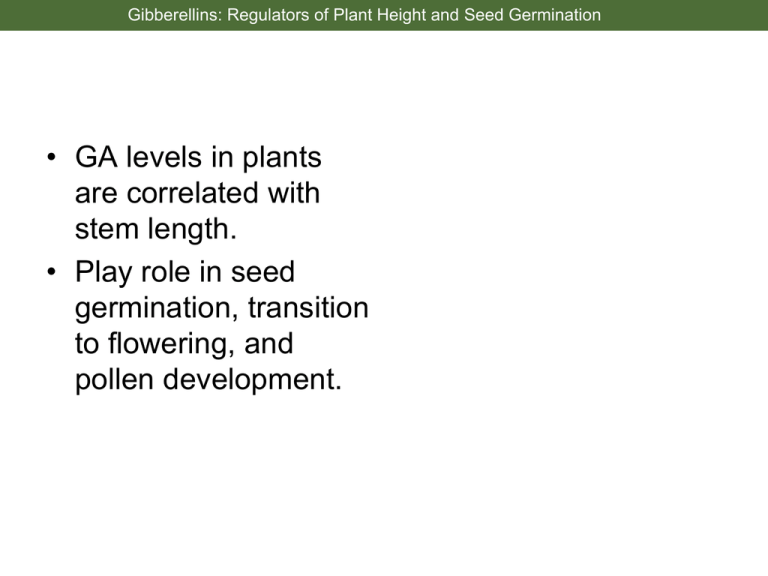 Gibberellins: Regulators of Plant Height and Seed Germination

• GA levels in plants are correlated with stem length.
• Play role in seed germination, transition to flowering, and pollen development.